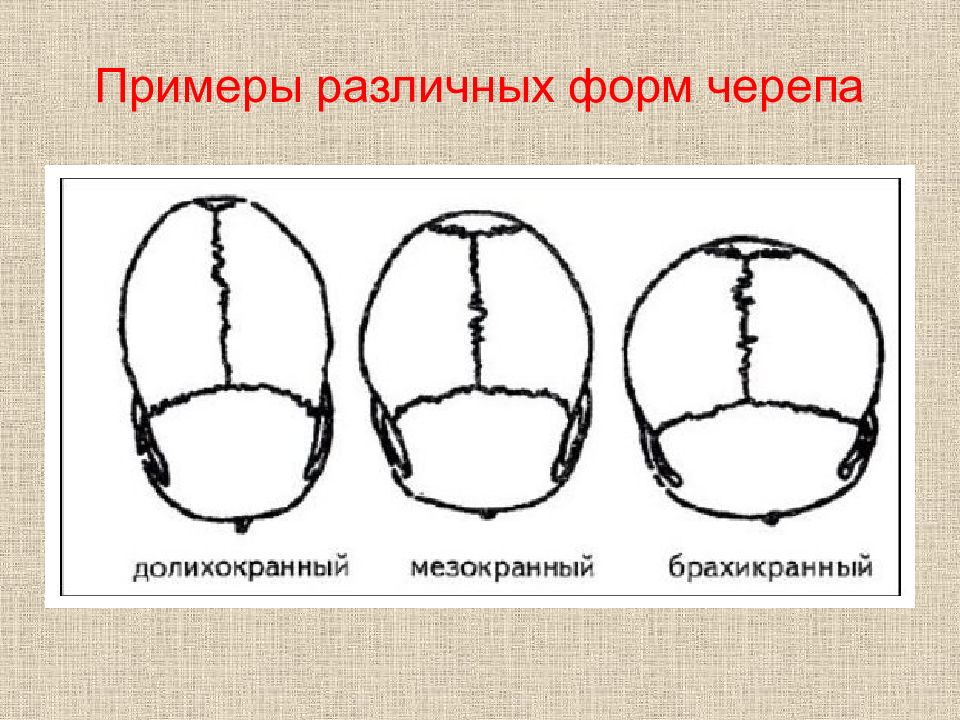 Примеры различных форм черепа

долихокранный мезокранный брахикранный